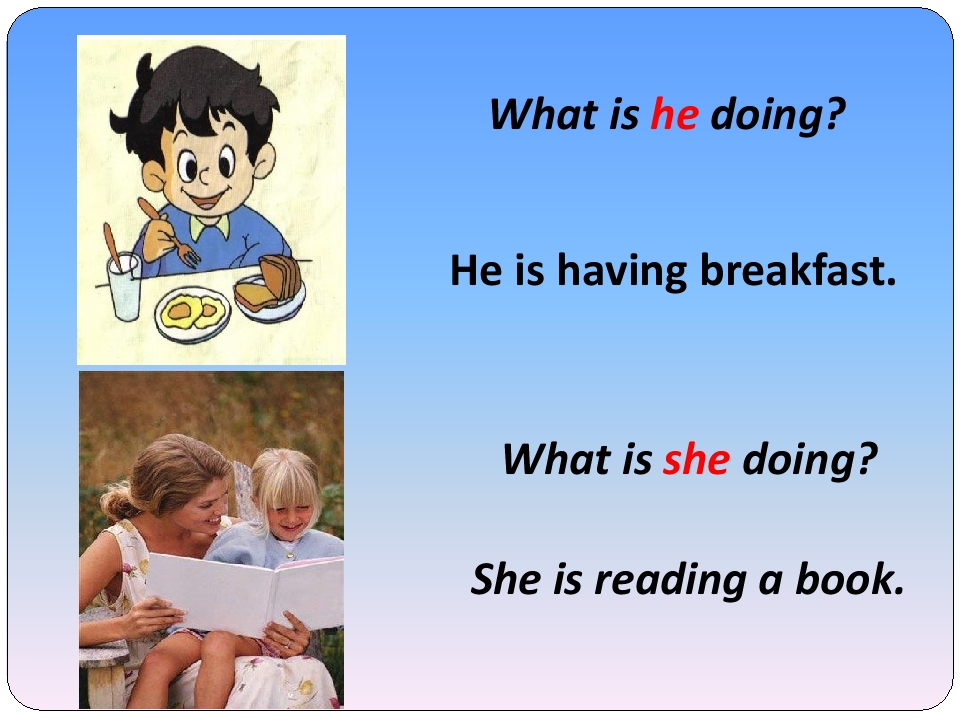 What is he doing?

He is having breakfast.

What is she doing?

She is reading a book.